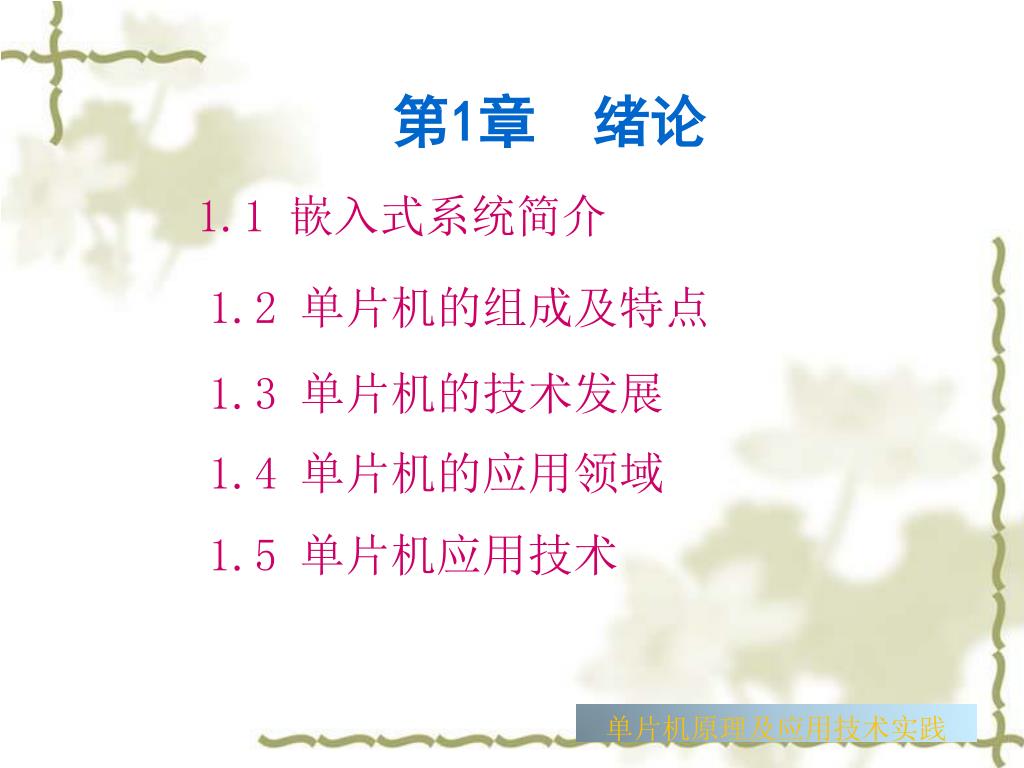 第1章　绪论

1.1 嵌入式系统简介

1.2 单片机的组成及特点

1.3 单片机的技术发展

1.4 单片机的应用领域

1.5 单片机应用技术

单片机原理及应用技术实践